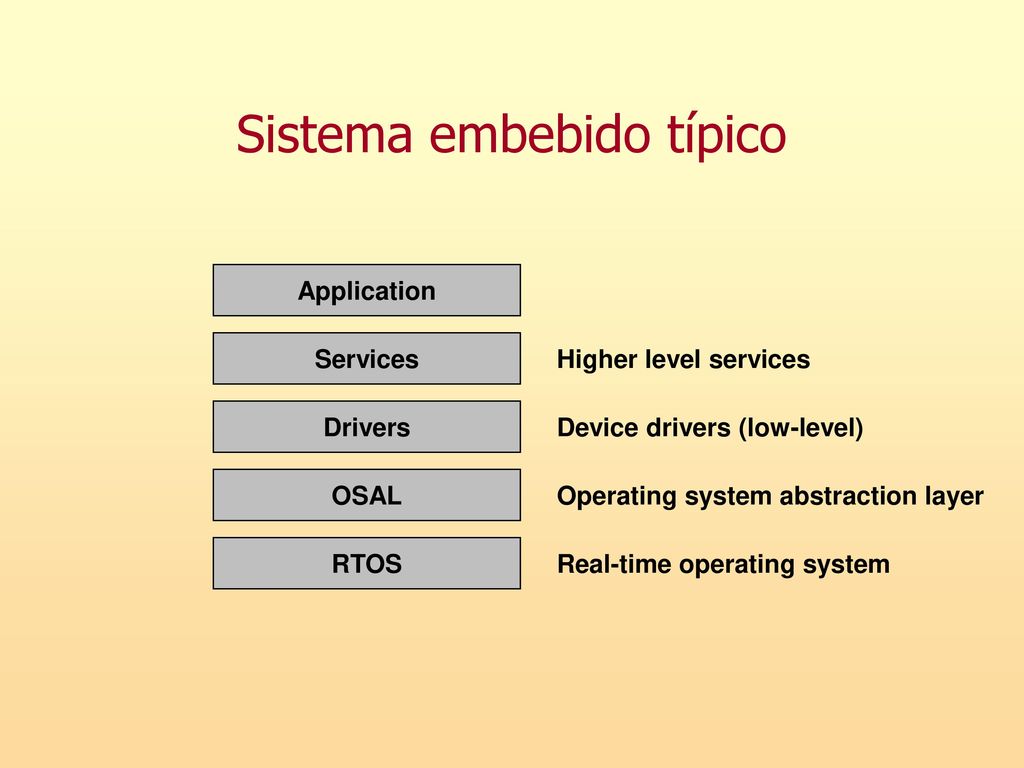 Sistema embebido típico

Application

Services

Higher level services

Drivers

Device drivers (low-level)

OSAL

Operating system abstraction layer

RTOS

Real-time operating system